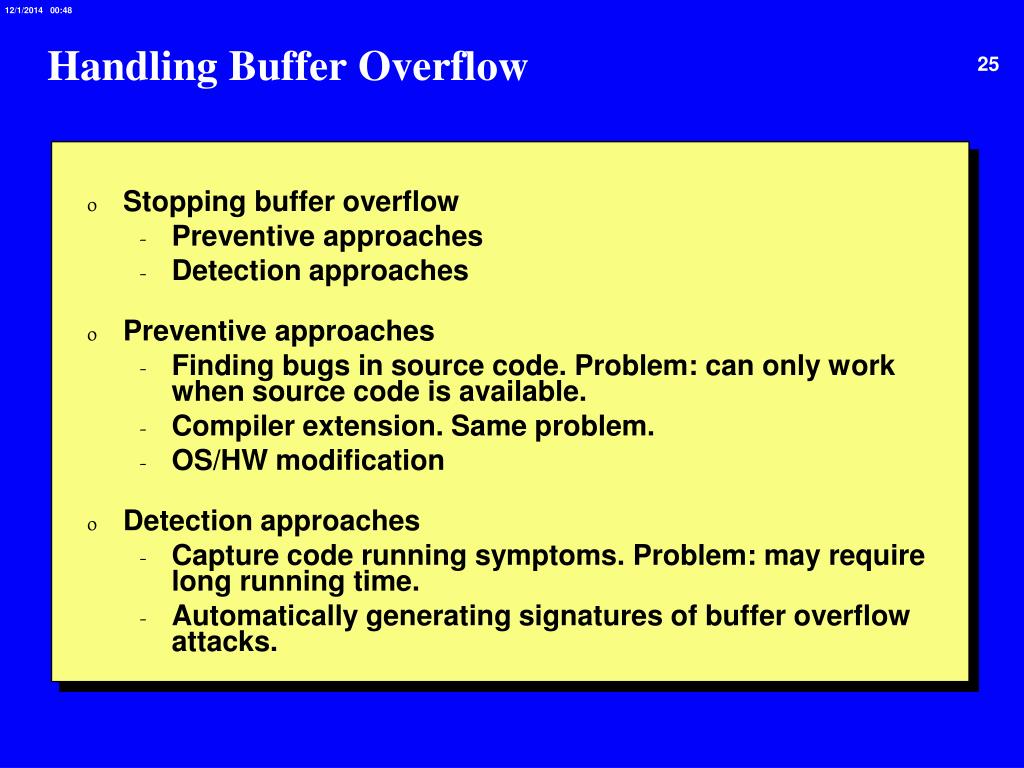 12/1/2014 00:48

Handling Buffer Overflow

25

o Stopping buffer overflow
- Preventive approaches
- Detection approaches

o Preventive approaches
- Finding bugs in source code. Problem: can only work when source code is available.
- Compiler extension. Same problem.
- OS/HW modification

o Detection approaches
- Capture code running symptoms. Problem: may require long running time.
- Automatically generating signatures of buffer overflow attacks.